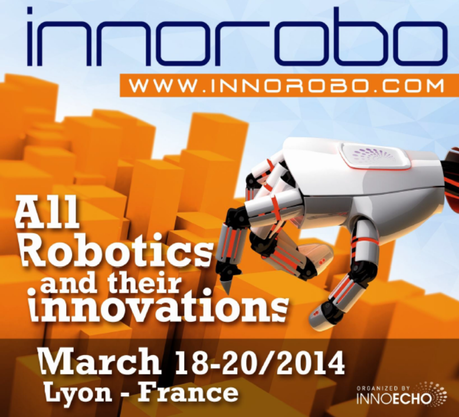 innorobo

WWW.INNOROBO.COM

All Robotics and their innovations

March 18-20/2014
Lyon - France

ORGANIZED BY
INNOECHO